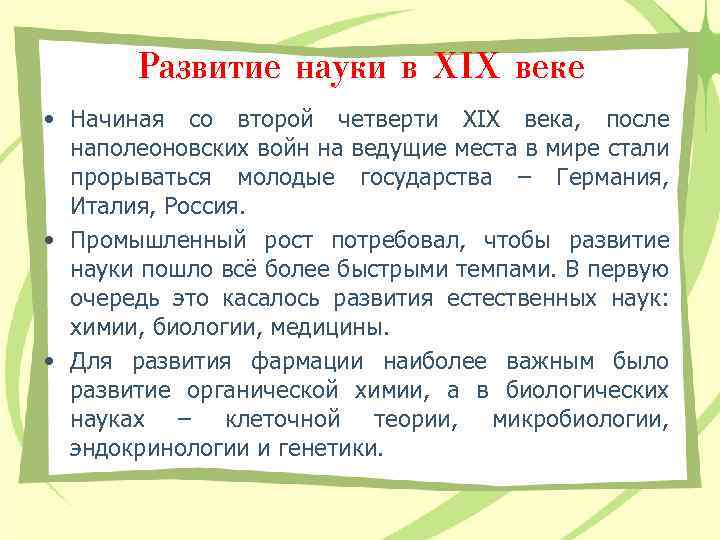 Развитие науки в XIX веке

• Начиная со второй четверти XIX века, после наполеоновских войн на ведущие места в мире стали прорываться молодые государства – Германия, Италия, Россия.

• Промышленный рост потребовал, чтобы развитие науки пошло всё более быстрыми темпами. В первую очередь это касалось развития естественных наук: химии, биологии, медицины.

• Для развития фармации наиболее важным было развитие органической химии, а в биологических науках – клеточной теории, микробиологии, эндокринологии и генетики.